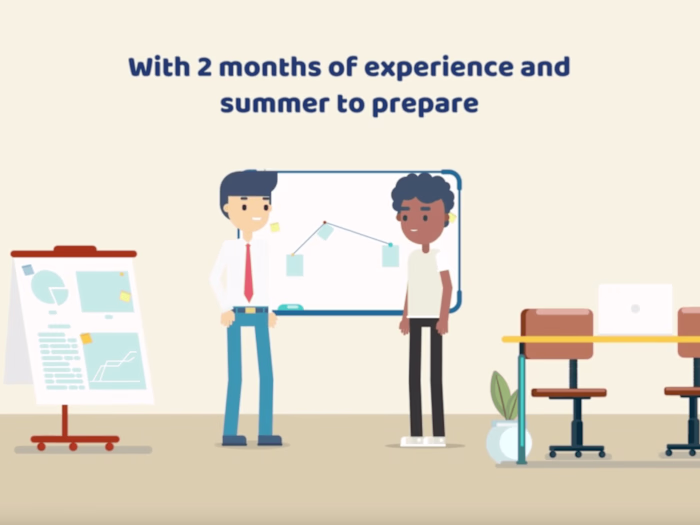 With 2 months of experience and summer to prepare